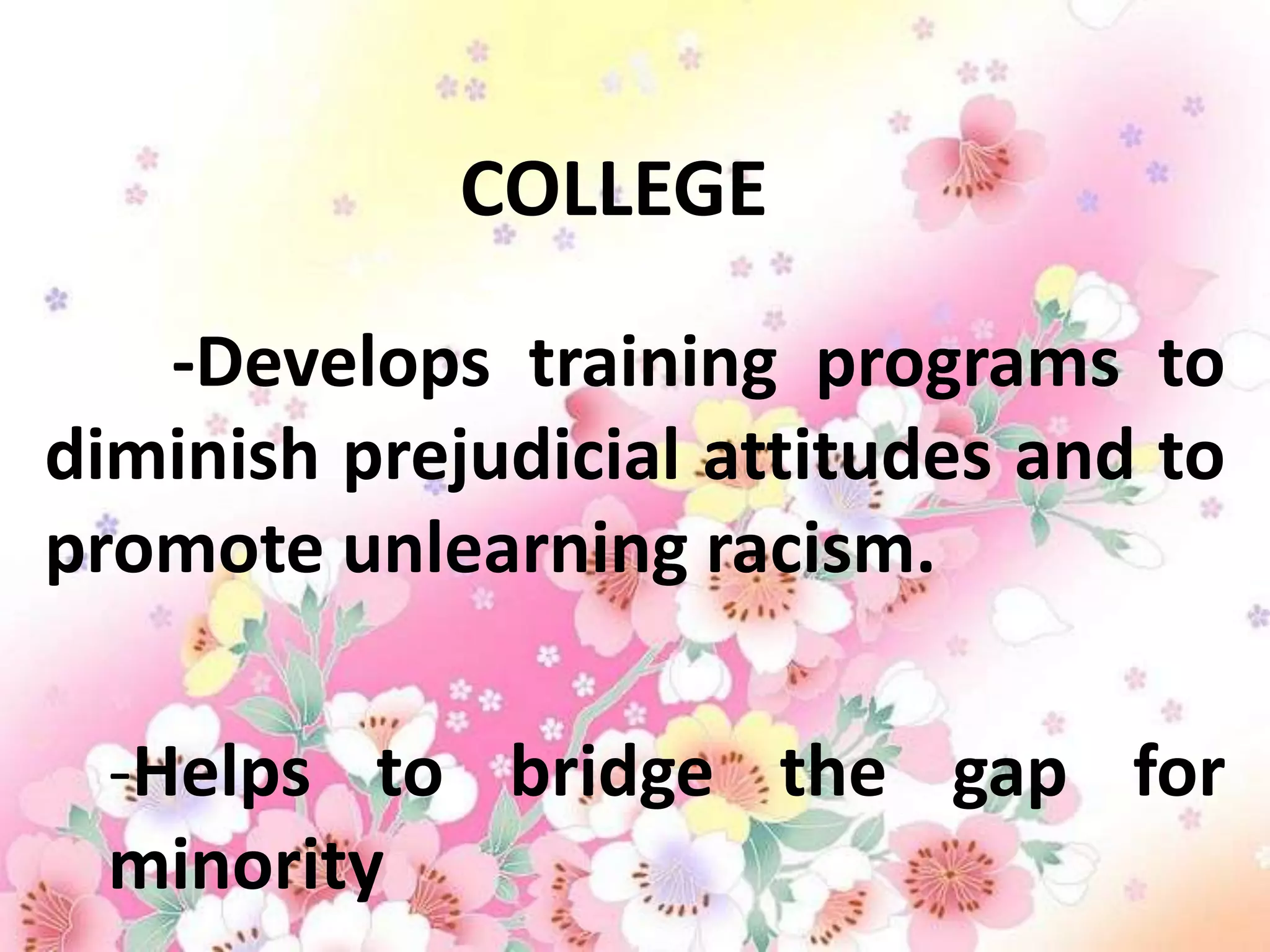 COLLEGE

-Develops training programs to diminish prejudicial attitudes and to promote unlearning racism.

-Helps to bridge the gap for minority